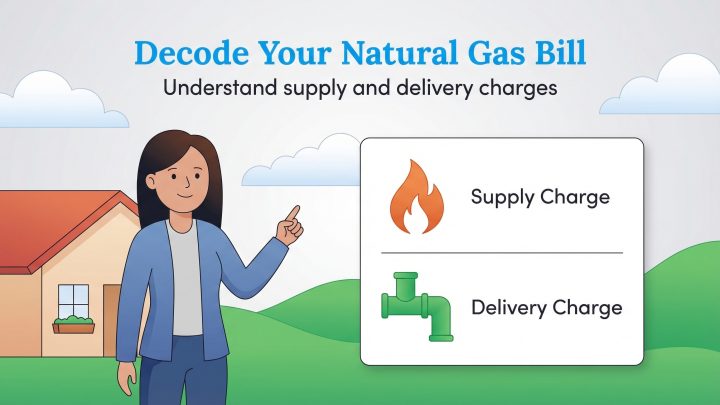 Decode Your Natural Gas Bill
Understand supply and delivery charges

Supply Charge

Delivery Charge